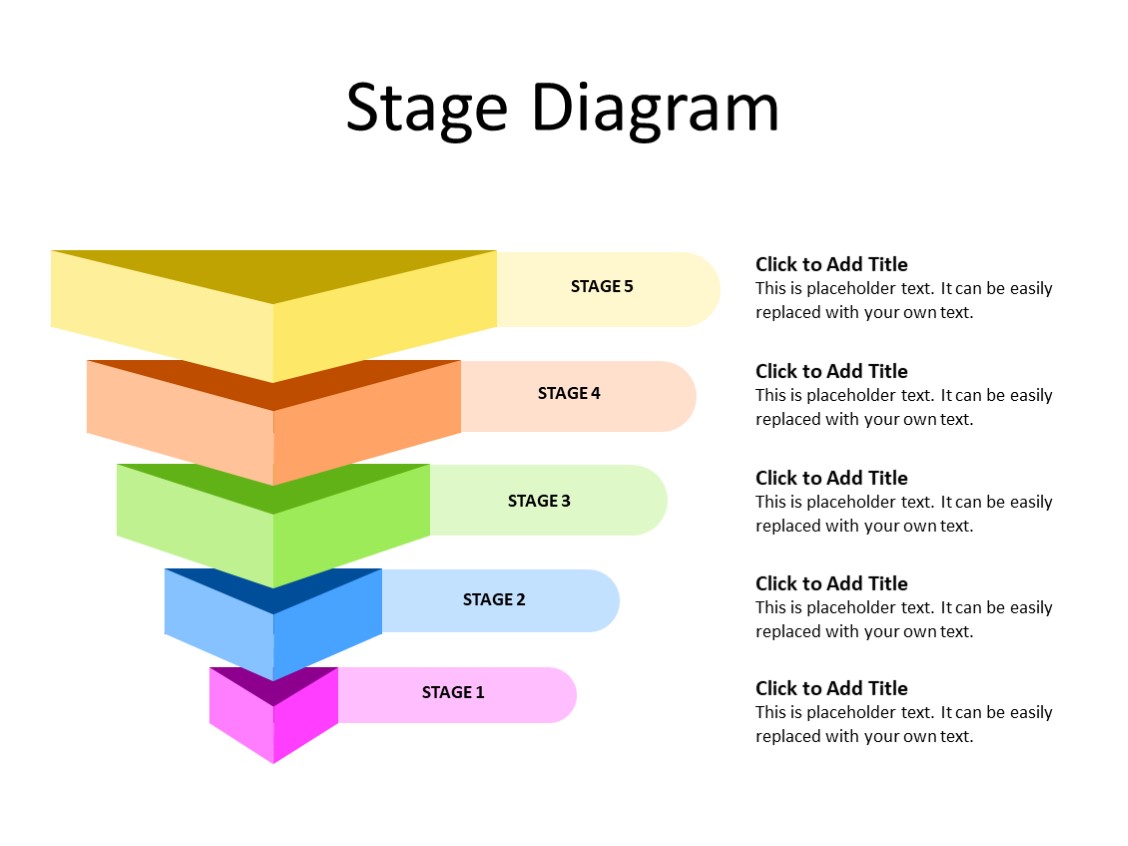 Stage Diagram

STAGE 5

Click to Add Title
This is placeholder text. It can be easily replaced with your own text.

STAGE 4

Click to Add Title
This is placeholder text. It can be easily replaced with your own text.

STAGE 3

Click to Add Title
This is placeholder text. It can be easily replaced with your own text.

STAGE 2

Click to Add Title
This is placeholder text. It can be easily replaced with your own text.

STAGE 1

Click to Add Title
This is placeholder text. It can be easily replaced with your own text.